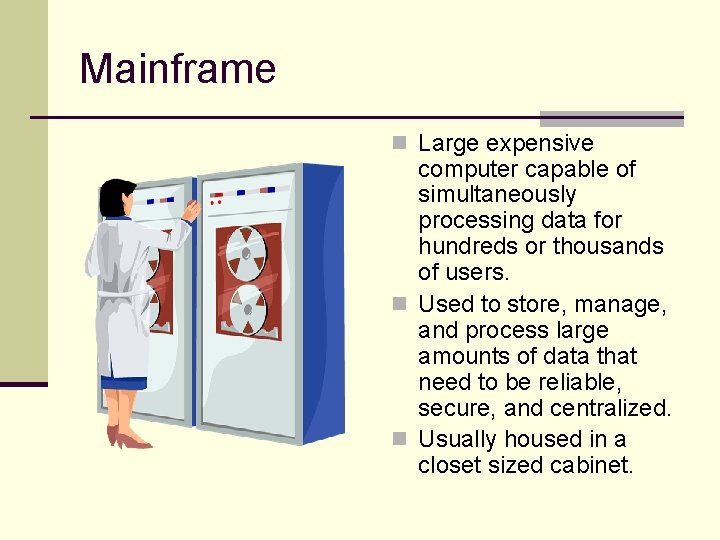 Mainframe

- Large expensive computer capable of simultaneously processing data for hundreds or thousands of users.
- Used to store, manage, and process large amounts of data that need to be reliable, secure, and centralized.
- Usually housed in a closet sized cabinet.